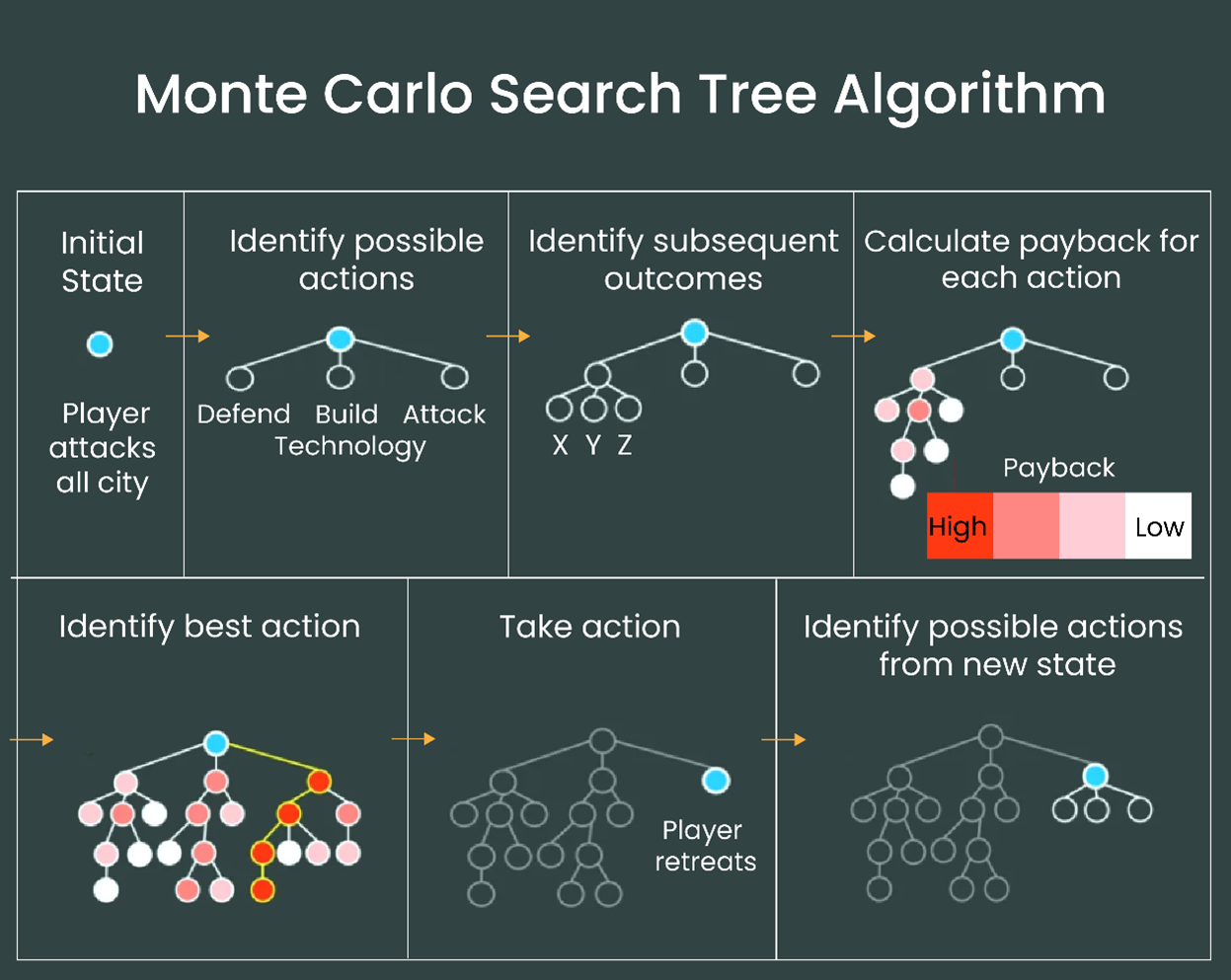 Monte Carlo Search Tree Algorithm

Initial State

Player attacks all city

Identify possible actions

Defend Build Technology Attack

Identify subsequent outcomes

X Y Z

Calculate payback for each action

Payback

High Low

Identify best action

Take action

Player retreats

Identify possible actions from new state